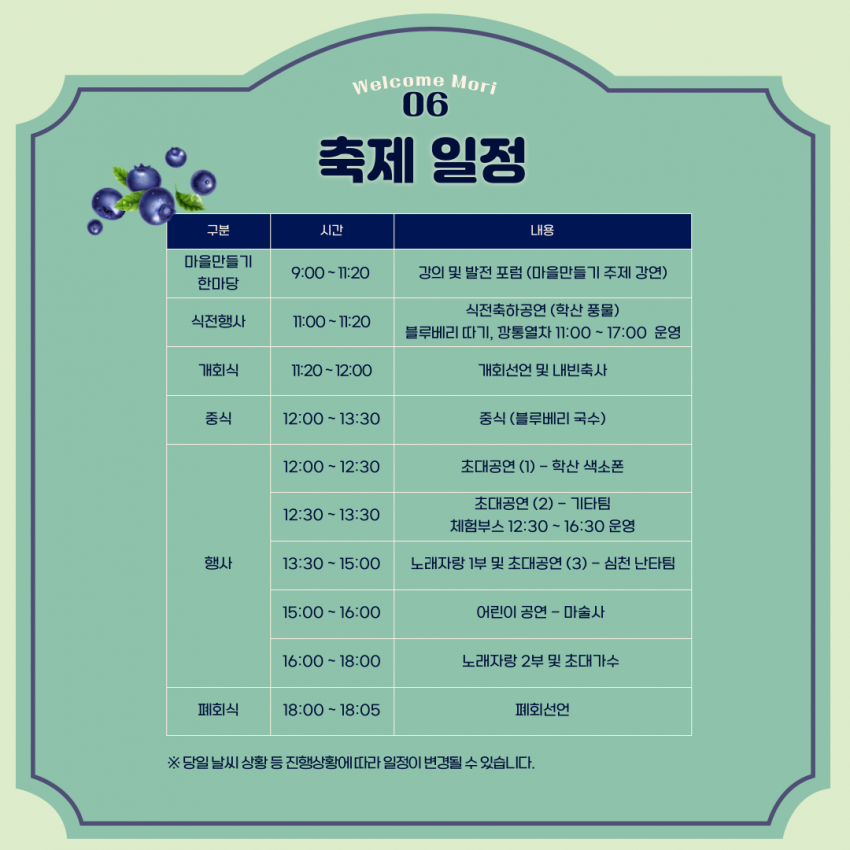 Welcome Mori
06
축제 일정

| 구분 | 시간 | 내용 |
|---|---|---|
| 마을만들기 한마당 | 9:00 ~ 11:20 | 강의 및 발전 포럼 (마을만들기 주제 강연) |
| 식전행사 | 11:00 ~ 11:20 | 식전축하공연 (학산 풍물) 블루베리 따기, 깡통열차 11:00 ~ 17:00 운영 |
| 개회식 | 11:20 ~ 12:00 | 개회선언 및 내빈축사 |
| 중식 | 12:00 ~ 13:30 | 중식 (블루베리 국수) |
| 행사 | 12:00 ~ 12:30 | 초대공연 (1) - 학산 색소폰 |
| | 12:30 ~ 13:30 | 초대공연 (2) - 기타팀 체험부스 12:30 ~ 16:30 운영 |
| | 13:30 ~ 15:00 | 노래자랑 1부 및 초대공연 (3) - 심천 난타팀 |
| | 15:00 ~ 16:00 | 어린이 공연 - 마술사 |
| | 16:00 ~ 18:00 | 노래자랑 2부 및 초대가수 |
| 폐회식 | 18:00 ~ 18:05 | 폐회선언 |

※ 당일 날씨 상황 등 진행상황에 따라 일정이 변경될 수 있습니다.